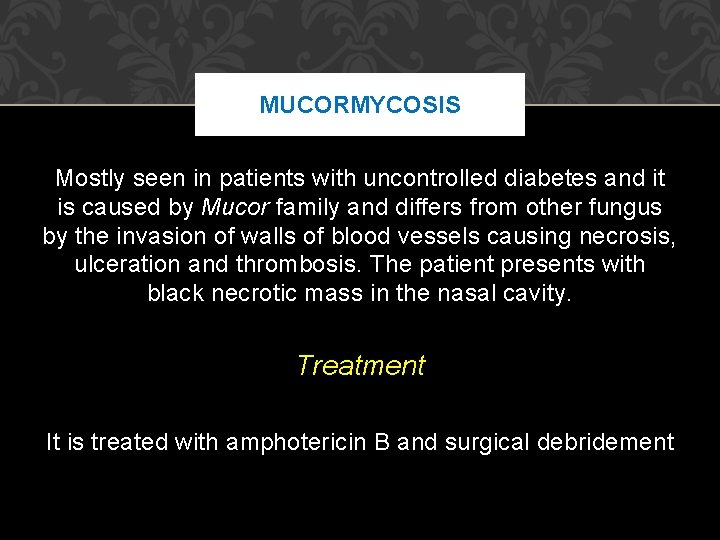 MUCORMYCOSIS

Mostly seen in patients with uncontrolled diabetes and it is caused by Mucor family and differs from other fungus by the invasion of walls of blood vessels causing necrosis, ulceration and thrombosis. The patient presents with black necrotic mass in the nasal cavity.

Treatment

It is treated with amphotericin B and surgical debridement